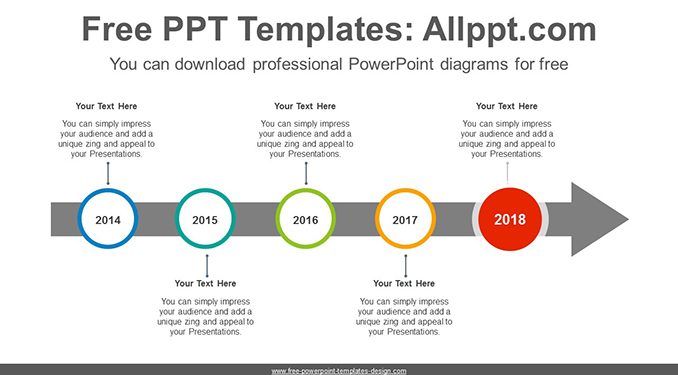 Free PPT Templates: Allppt.com

You can download professional PowerPoint diagrams for free

Your Text Here

You can simply impress your audience and add a unique zing and appeal to your Presentations.

Your Text Here

You can simply impress your audience and add a unique zing and appeal to your Presentations.

Your Text Here

You can simply impress your audience and add a unique zing and appeal to your Presentations.

2014

2015

2016

2017

2018

Your Text Here

You can simply impress your audience and add a unique zing and appeal to your Presentations.

Your Text Here

You can simply impress your audience and add a unique zing and appeal to your Presentations.

www.free-powerpoint-templates-design.com